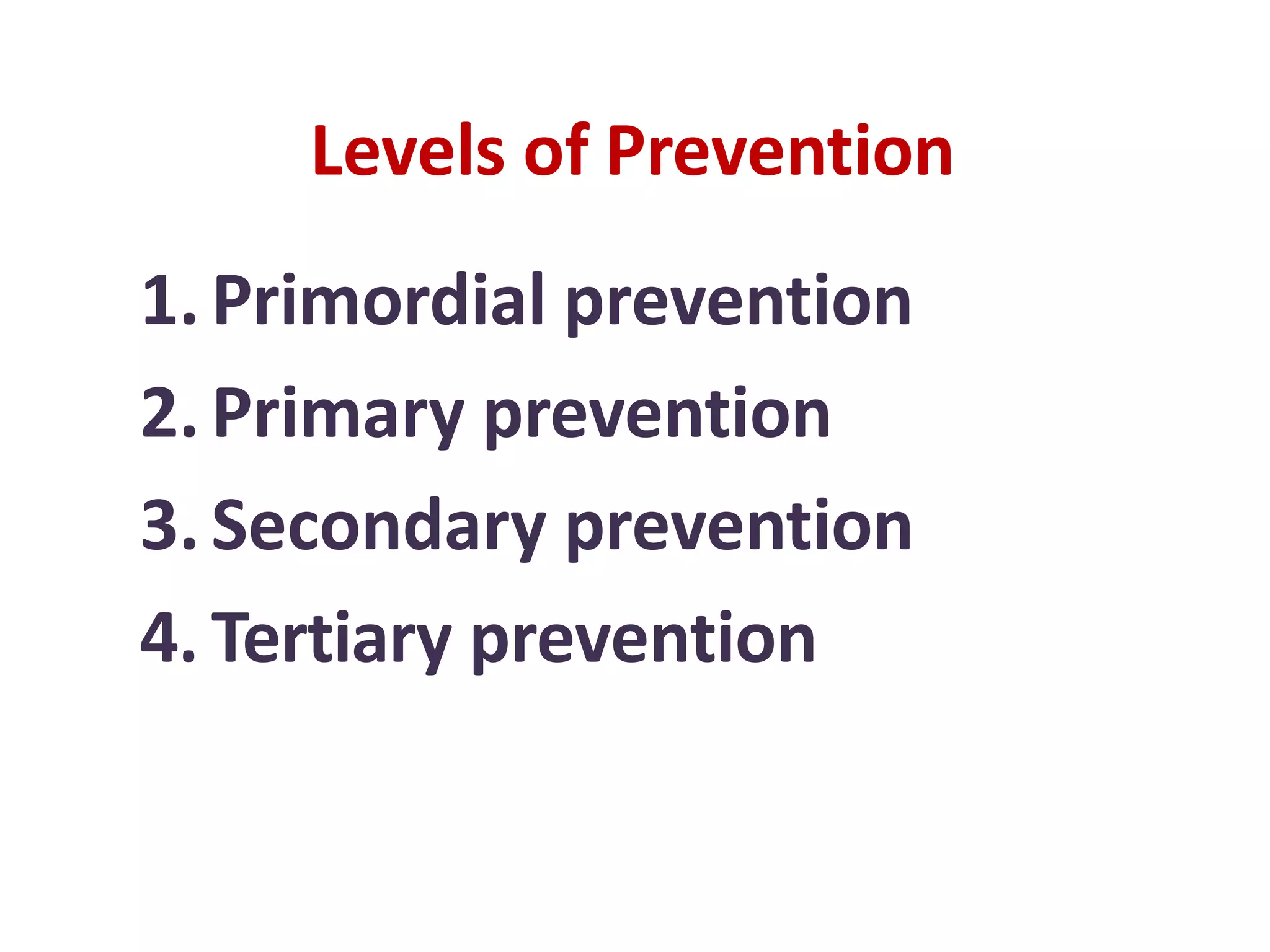 Levels of Prevention

1. Primordial prevention
2. Primary prevention
3. Secondary prevention
4. Tertiary prevention